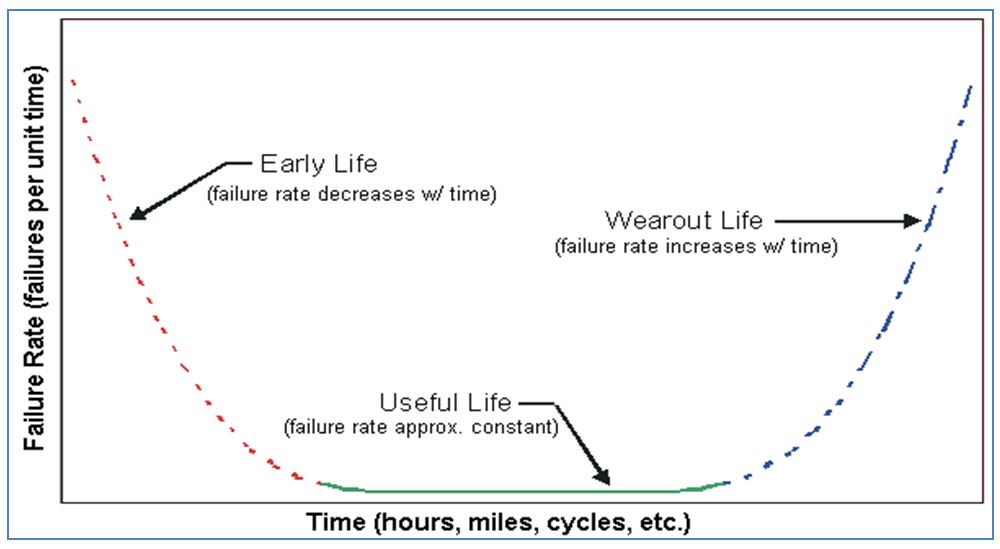 Failure Rate (failures per unit time)

Early Life
(failure rate decreases w/ time)

Wearout Life
(failure rate increases w/ time)

Useful Life
(failure rate approx. constant)

Time (hours, miles, cycles, etc.)